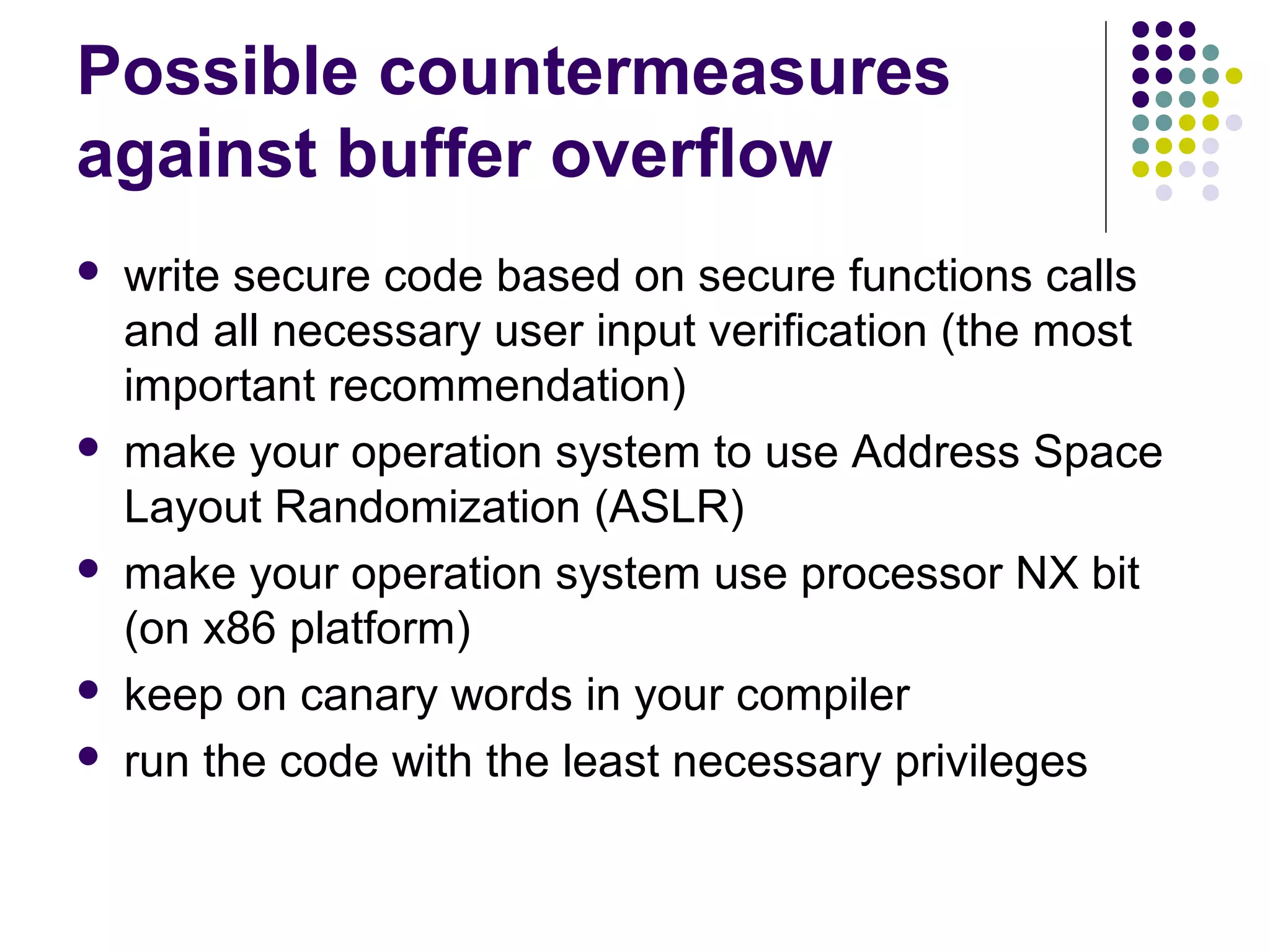 Possible countermeasures against buffer overflow

- write secure code based on secure functions calls and all necessary user input verification (the most important recommendation)
- make your operation system to use Address Space Layout Randomization (ASLR)
- make your operation system use processor NX bit (on x86 platform)
- keep on canary words in your compiler
- run the code with the least necessary privileges